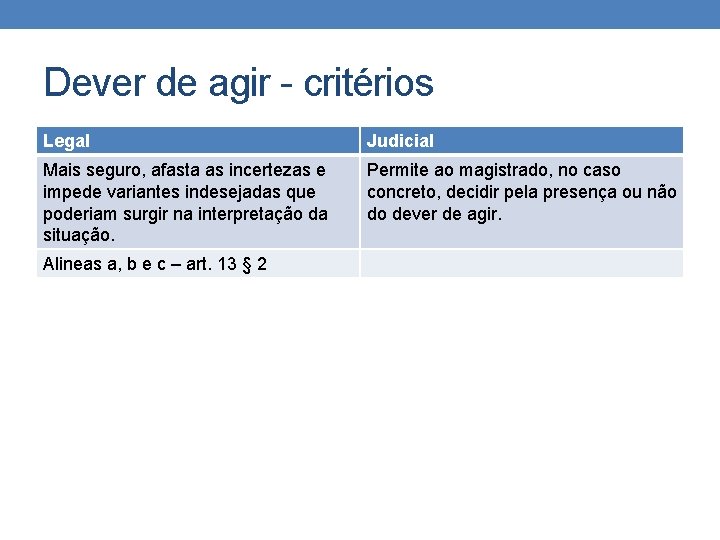 Dever de agir - critérios

| Legal | Judicial |
|---|---|
| Mais seguro, afasta as incertezas e impede variantes indesejadas que poderiam surgir na interpretação da situação. | Permite ao magistrado, no caso concreto, decidir pela presença ou não do dever de agir. |
| Alineas a, b e c – art. 13 § 2 | |